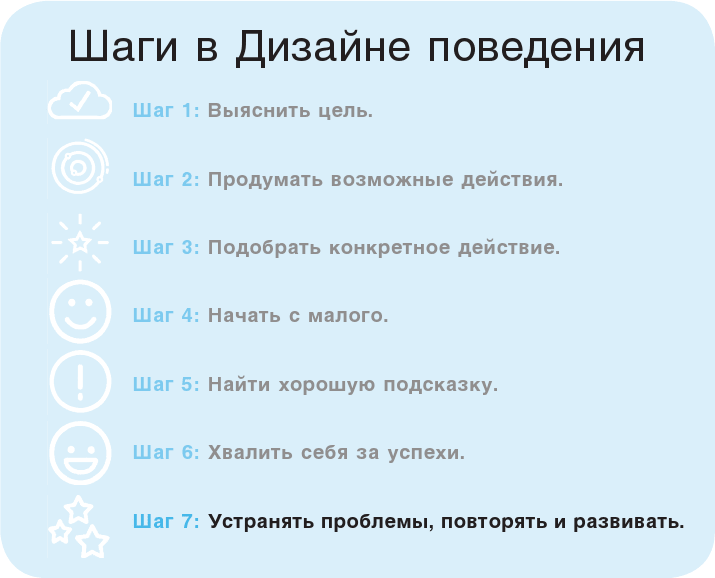 Шаги в Дизайне поведения

Шаг 1: Выяснить цель.

Шаг 2: Продумать возможные действия.

Шаг 3: Подобрать конкретное действие.

Шаг 4: Начать с малого.

Шаг 5: Найти хорошую подсказку.

Шаг 6: Хвалить себя за успехи.

Шаг 7: Устранять проблемы, повторять и развивать.